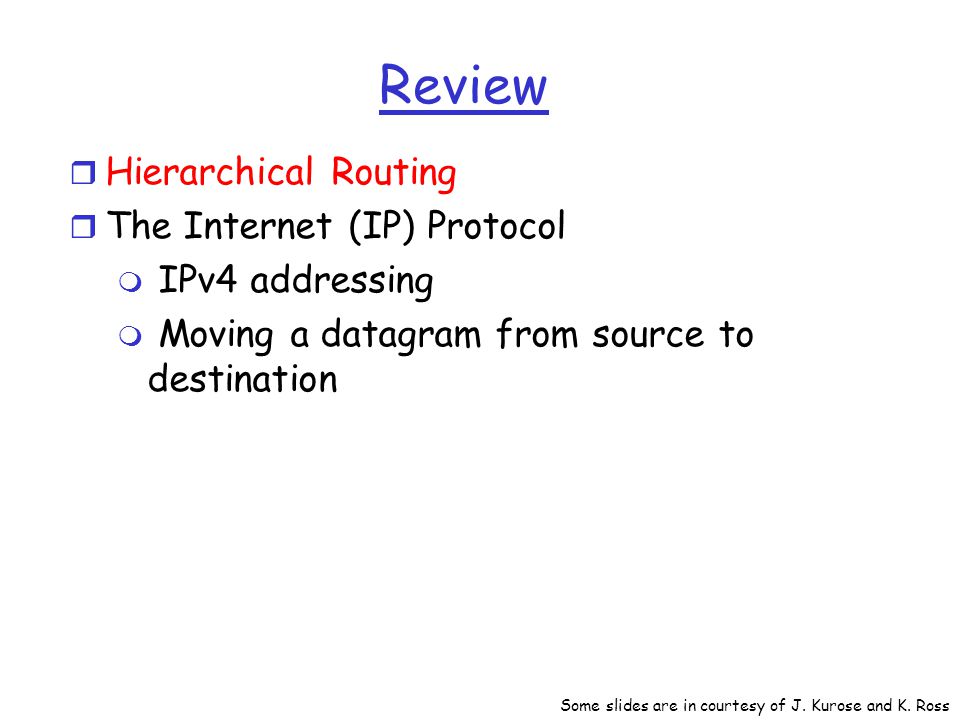 Review

Hierarchical Routing

The Internet (IP) Protocol

IPv4 addressing

Moving a datagram from source to destination

Some slides are in courtesy of J. Kurose and K. Ross